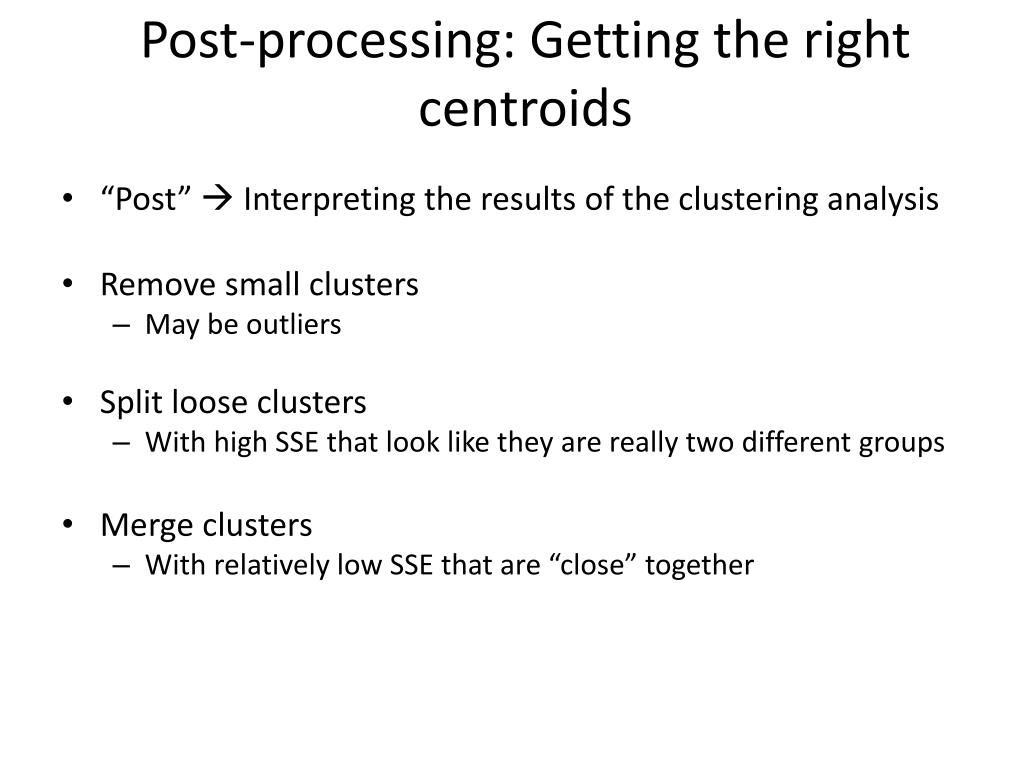 Post-processing: Getting the right centroids

• “Post” → Interpreting the results of the clustering analysis

• Remove small clusters
– May be outliers

• Split loose clusters
– With high SSE that look like they are really two different groups

• Merge clusters
– With relatively low SSE that are “close” together